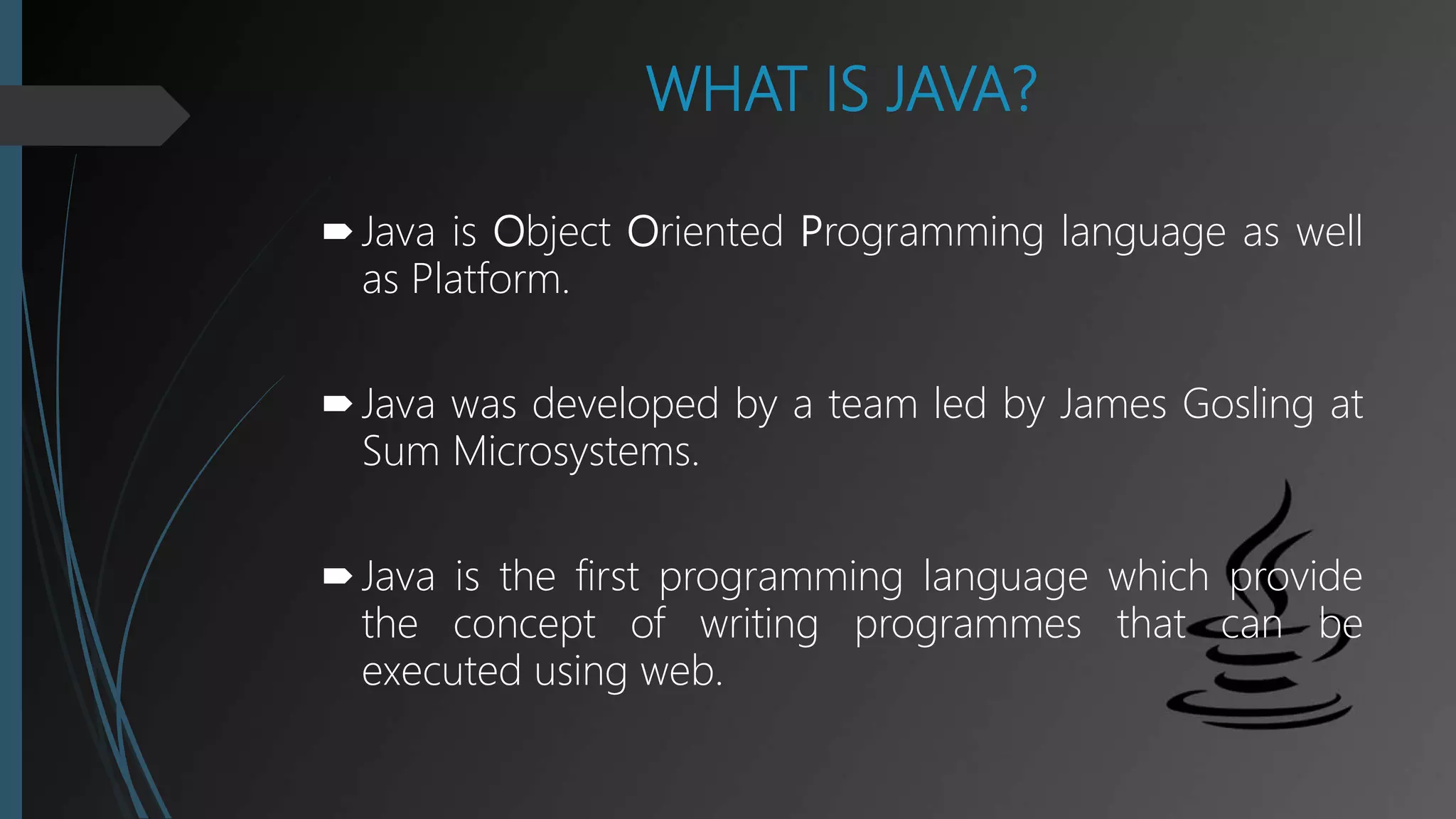 WHAT IS JAVA?

Java is Object Oriented Programming language as well as Platform.

Java was developed by a team led by James Gosling at Sum Microsystems.

Java is the first programming language which provide the concept of writing programmes that can be executed using web.